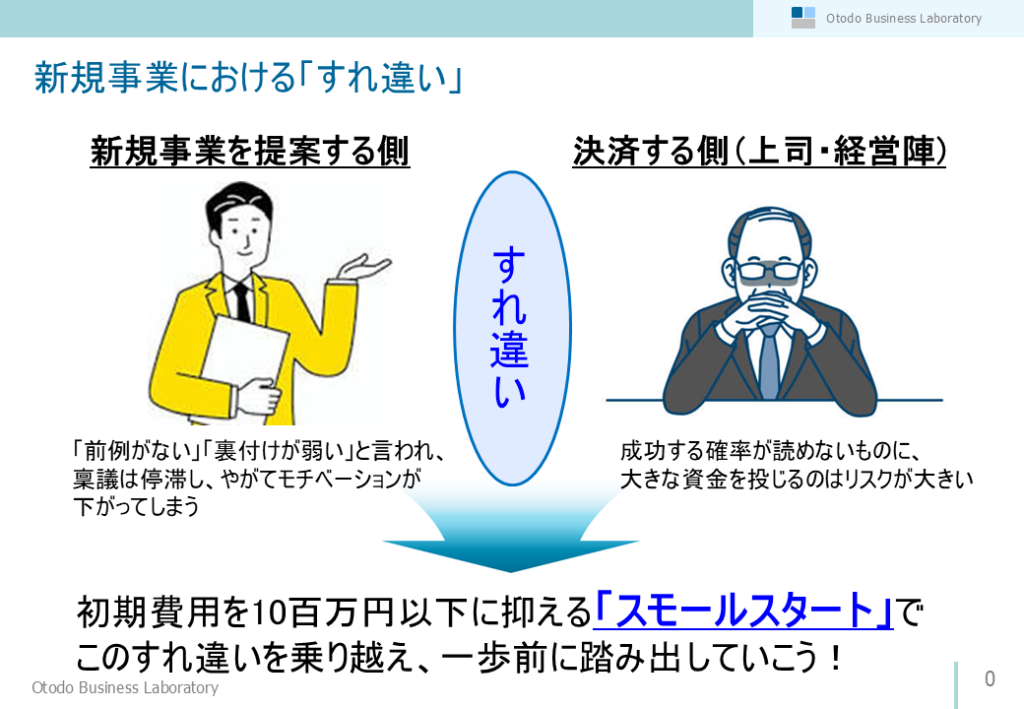 Otodo Business Laboratory

新規事業における「すれ違い」

新規事業を提案する側

決済する側（上司・経営陣）

すれ違い

「前例がない」「裏付けが弱い」と言われ、稟議は停滞し、やがてモチベーションが下がってしまう

成功する確率が読めないものに、大きな資金を投じるのはリスクが大きい

初期費用を10百万円以下に抑える「スモールスタート」でこのすれ違いを乗り越え、一歩前に踏み出していこう！

Otodo Business Laboratory

0